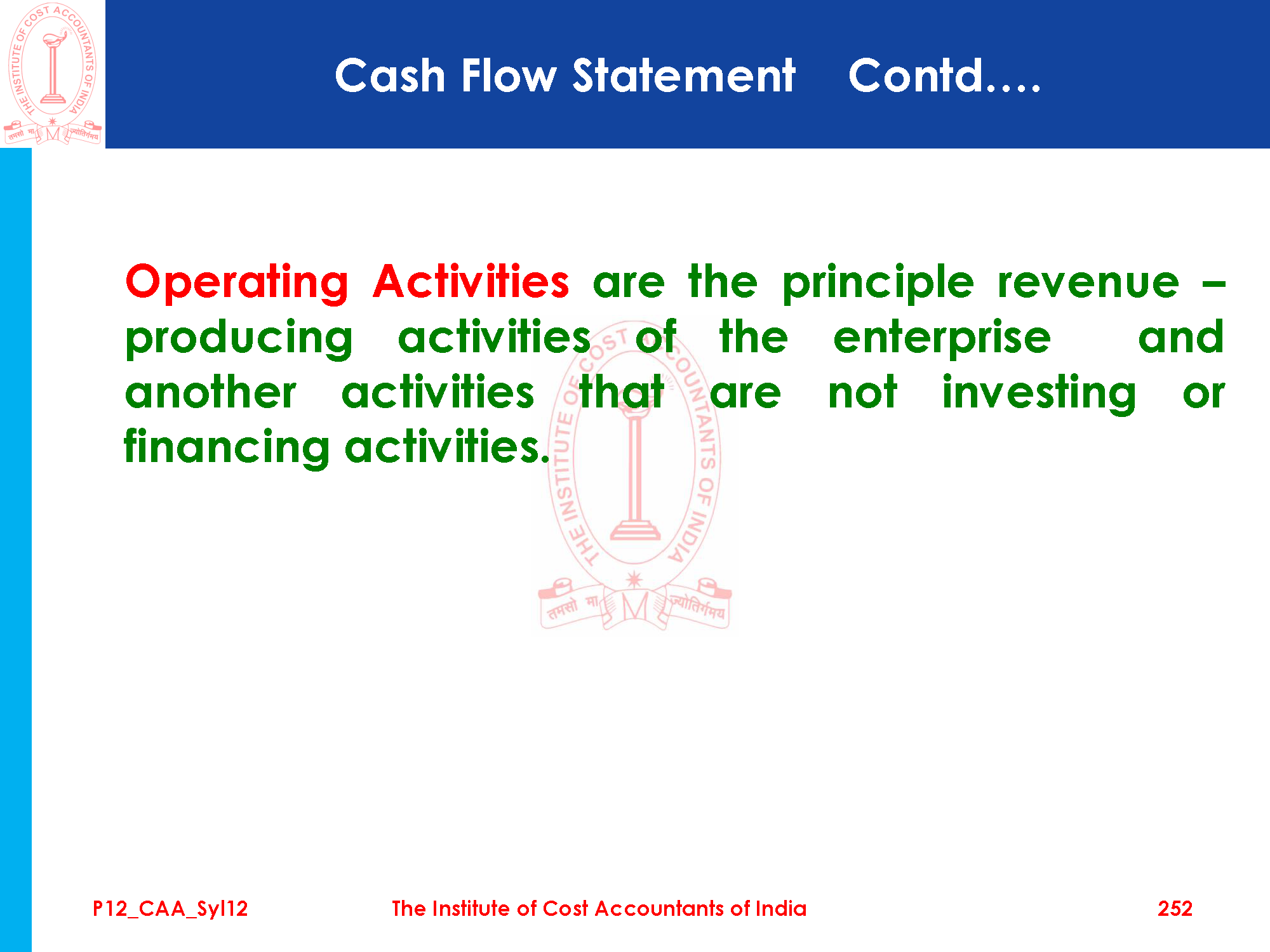 THE INSTITUTE OF COST ACCOUNTANTS OF INDIA
तमसो मा ज्योतिर्गमय

Cash Flow Statement Contd….

Operating Activities are the principle revenue – producing activities of the enterprise and another activities that are not investing or financing activities.

THE INSTITUTE OF COST ACCOUNTANTS OF INDIA
तमसो मा ज्योतिर्गमय

P12_CAA_Syl12 The Institute of Cost Accountants of India 252